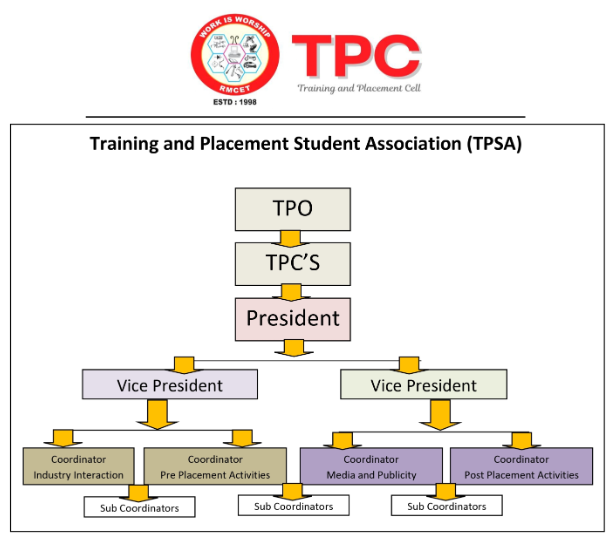 WORK IS WORSHIP
RMCET
ESTD : 1998

TPC
Training and Placement Cell

Training and Placement Student Association (TPSA)

TPO

TPC'S

President

Vice President

Vice President

Coordinator
Industry Interaction

Coordinator
Pre Placement Activities

Coordinator
Media and Publicity

Coordinator
Post Placement Activities

Sub Coordinators

Sub Coordinators

Sub Coordinators